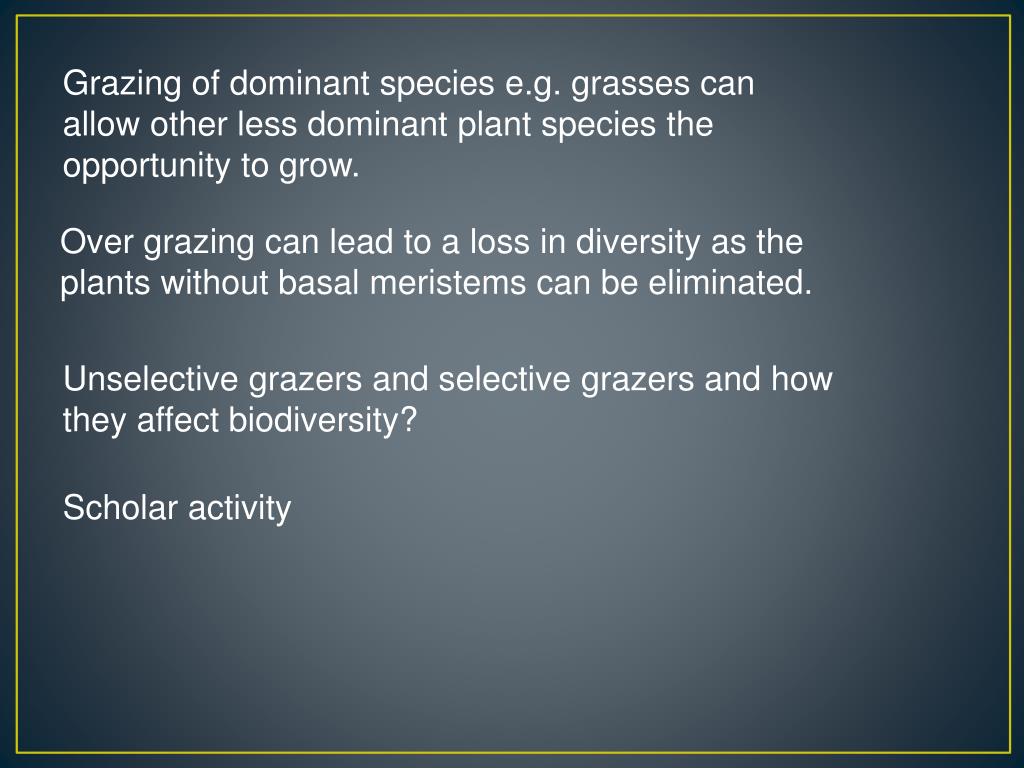 Grazing of dominant species e.g. grasses can allow other less dominant plant species the opportunity to grow.

Over grazing can lead to a loss in diversity as the plants without basal meristems can be eliminated.

Unselective grazers and selective grazers and how they affect biodiversity?

Scholar activity